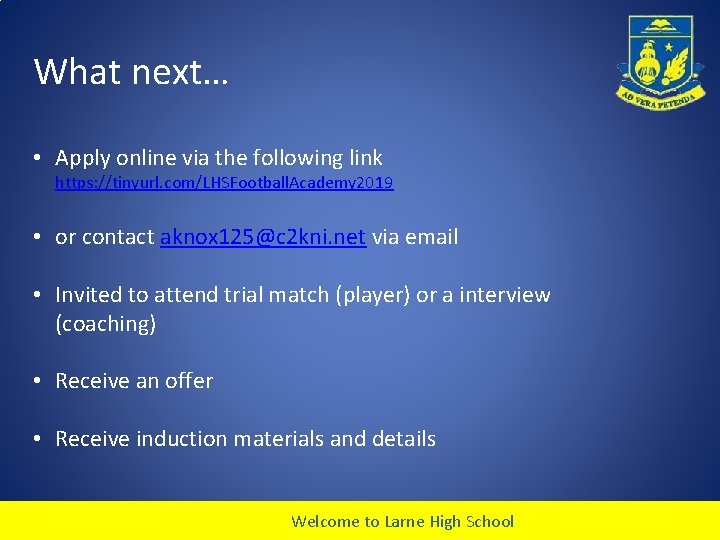 What next…

AD VERA PETENDA

• Apply online via the following link https://tinyurl.com/LHSFootballAcademy2019

• or contact aknox125@c2kni.net via email

• Invited to attend trial match (player) or a interview (coaching)

• Receive an offer

• Receive induction materials and details

Welcome to Larne High School